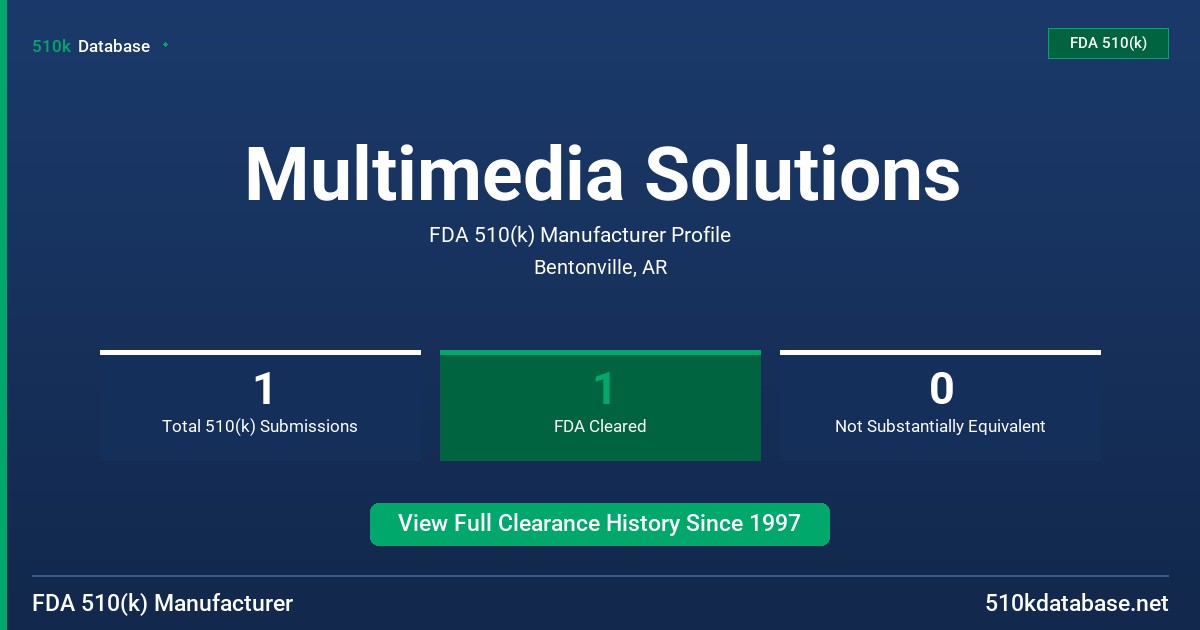 510k Database

FDA 510(k)

Multimedia Solutions

FDA 510(k) Manufacturer Profile

Bentonville, AR

1
Total 510(k) Submissions

1
FDA Cleared

0
Not Substantially Equivalent

View Full Clearance History Since 1997

FDA 510(k) Manufacturer

510kdatabase.net